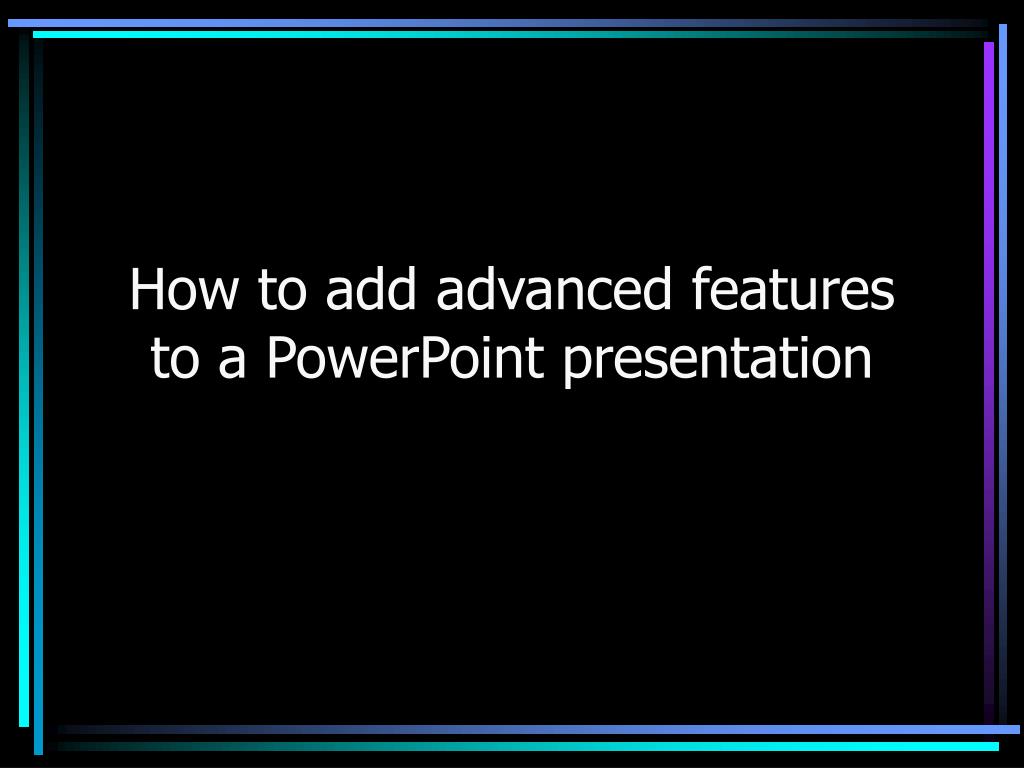 How to add advanced features to a PowerPoint presentation